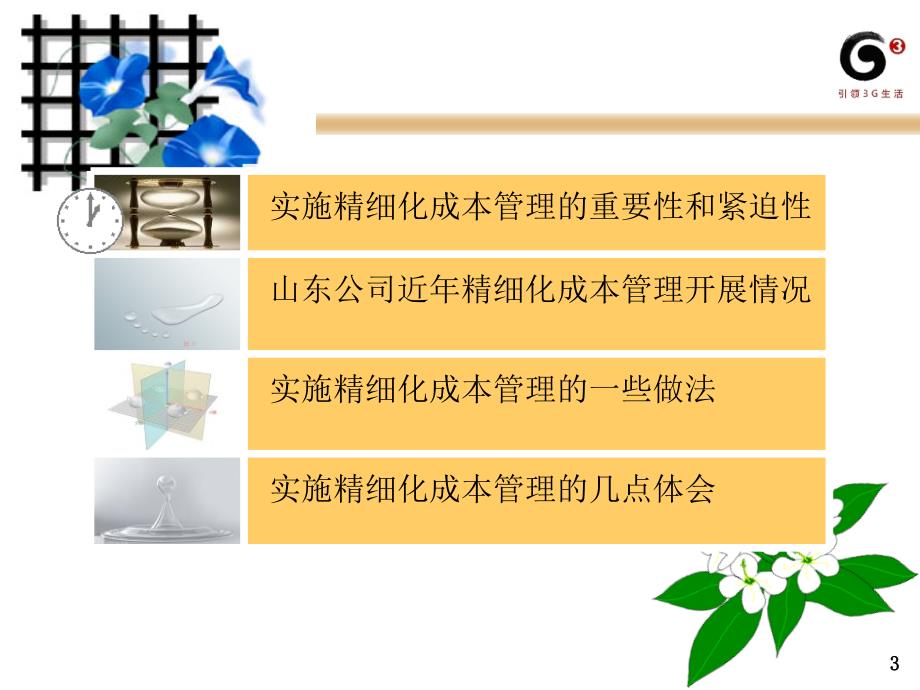 G3
引领3G生活

实施精细化成本管理的重要性和紧迫性

山东公司近年精细化成本管理开展情况

实施精细化成本管理的一些做法

实施精细化成本管理的几点体会

3